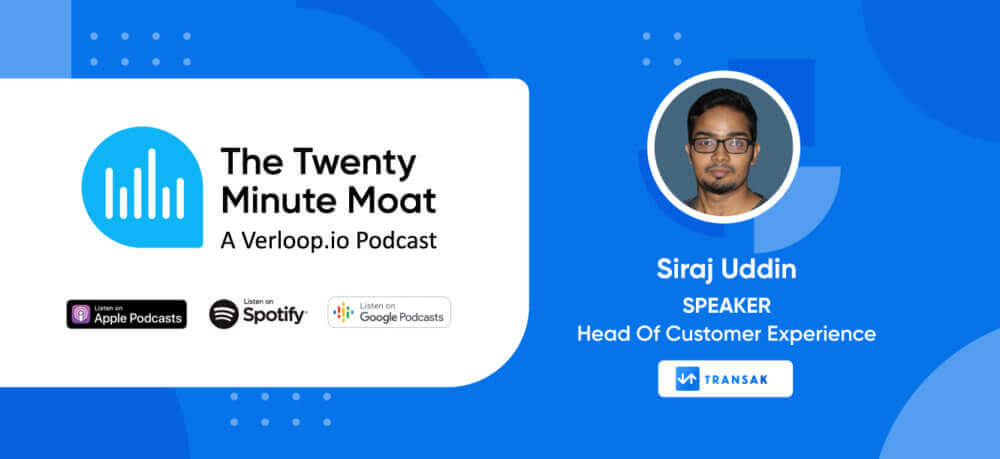 The Twenty Minute Moat
A Verloop.io Podcast

Listen on Apple Podcasts

Listen on Spotify

Listen on Google Podcasts

Siraj Uddin
SPEAKER
Head Of Customer Experience

TRANSAK